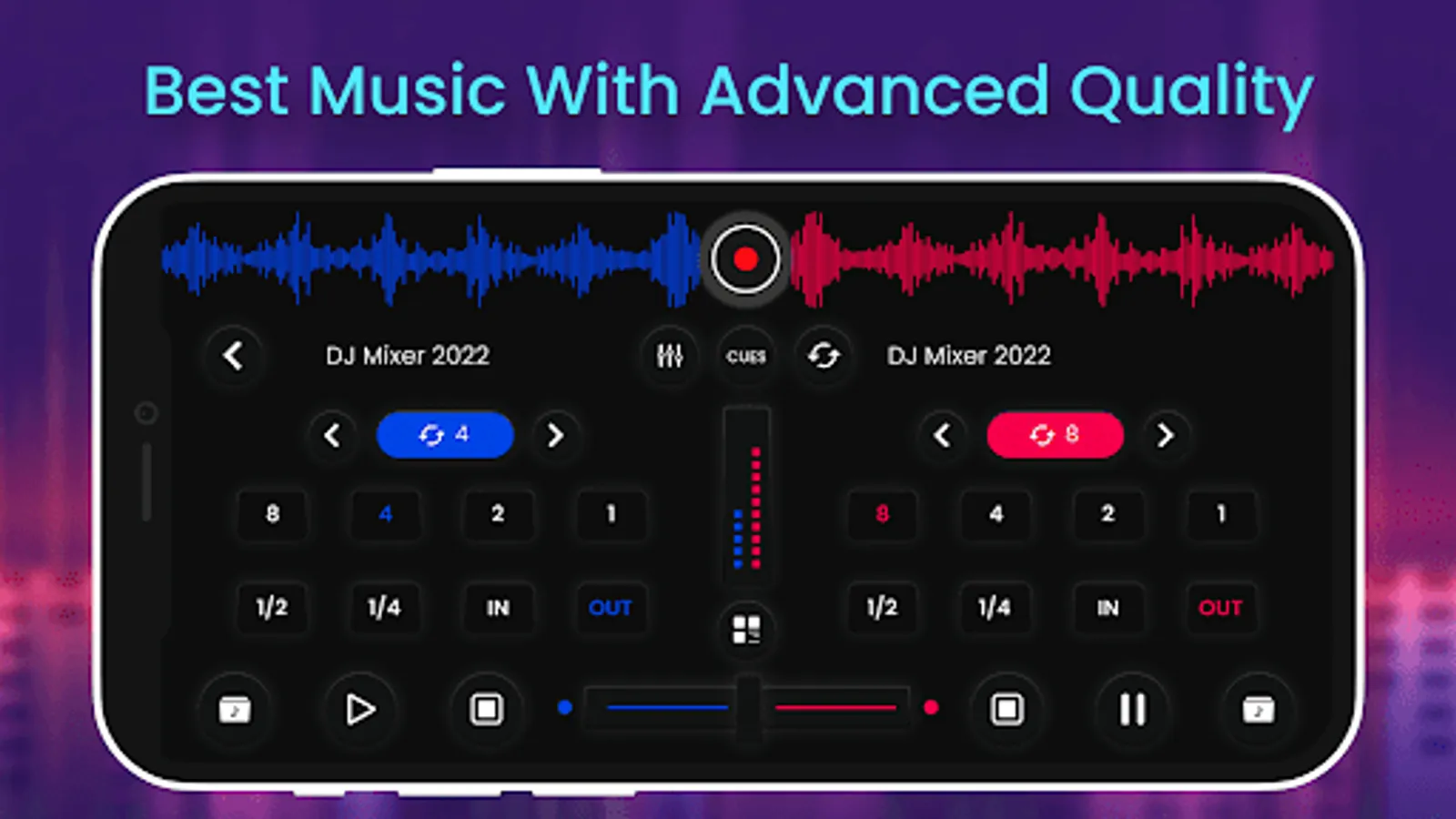 Best Music With Advanced Quality

DJ Mixer 2022

CUES

DJ Mixer 2022

4

8

8

4

2

1

8

4

2

1

1/2

1/4

IN

OUT

1/2

1/4

IN

OUT